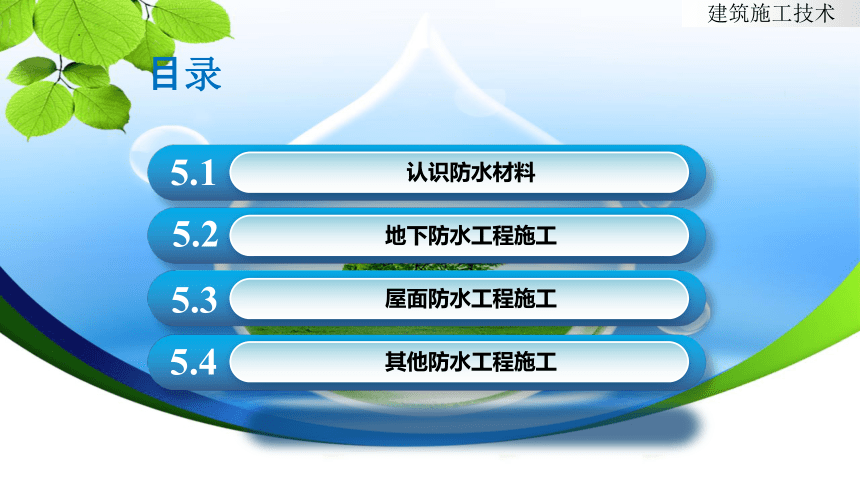 建筑施工技术

目录

5.1 认识防水材料

5.2 地下防水工程施工

5.3 屋面防水工程施工

5.4 其他防水工程施工